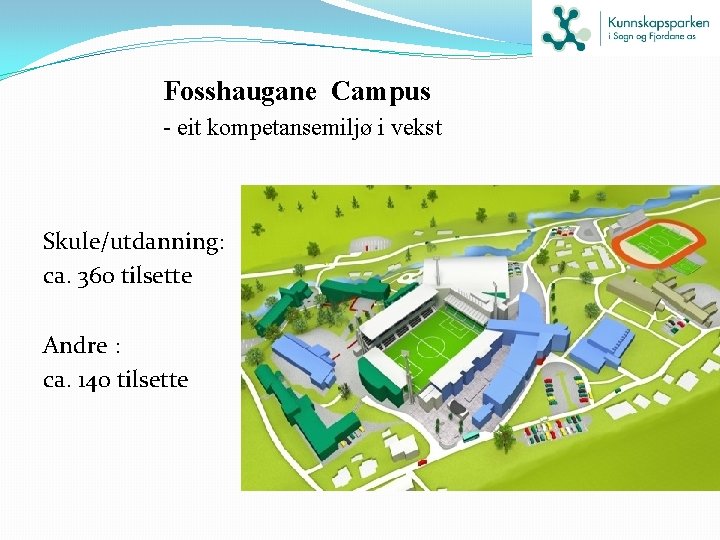 Kunnskapsparken
i Sogn og Fjordane as

Fosshaugane Campus
- eit kompetansemiljø i vekst

Skule/utdanning:
ca. 360 tilsette

Andre :
ca. 140 tilsette